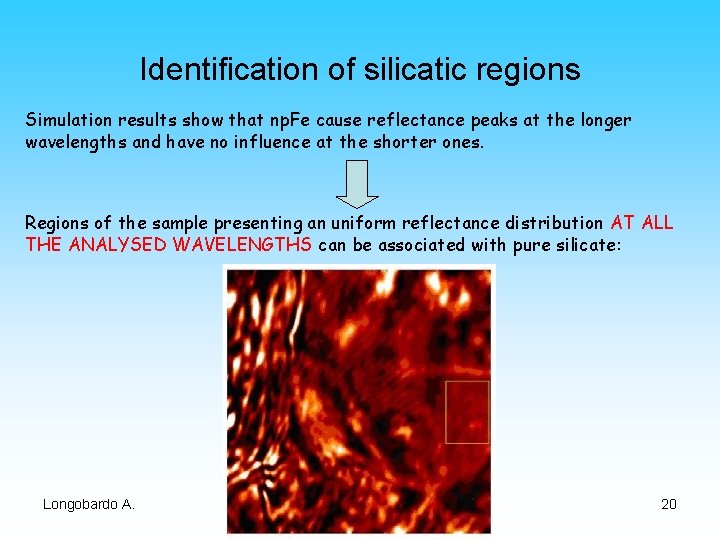 Identification of silicatic regions

Simulation results show that npFe cause reflectance peaks at the longer wavelengths and have no influence at the shorter ones.

Regions of the sample presenting an uniform reflectance distribution AT ALL THE ANALYSED WAVELENGTHS can be associated with pure silicate:

Longobardo A.

20